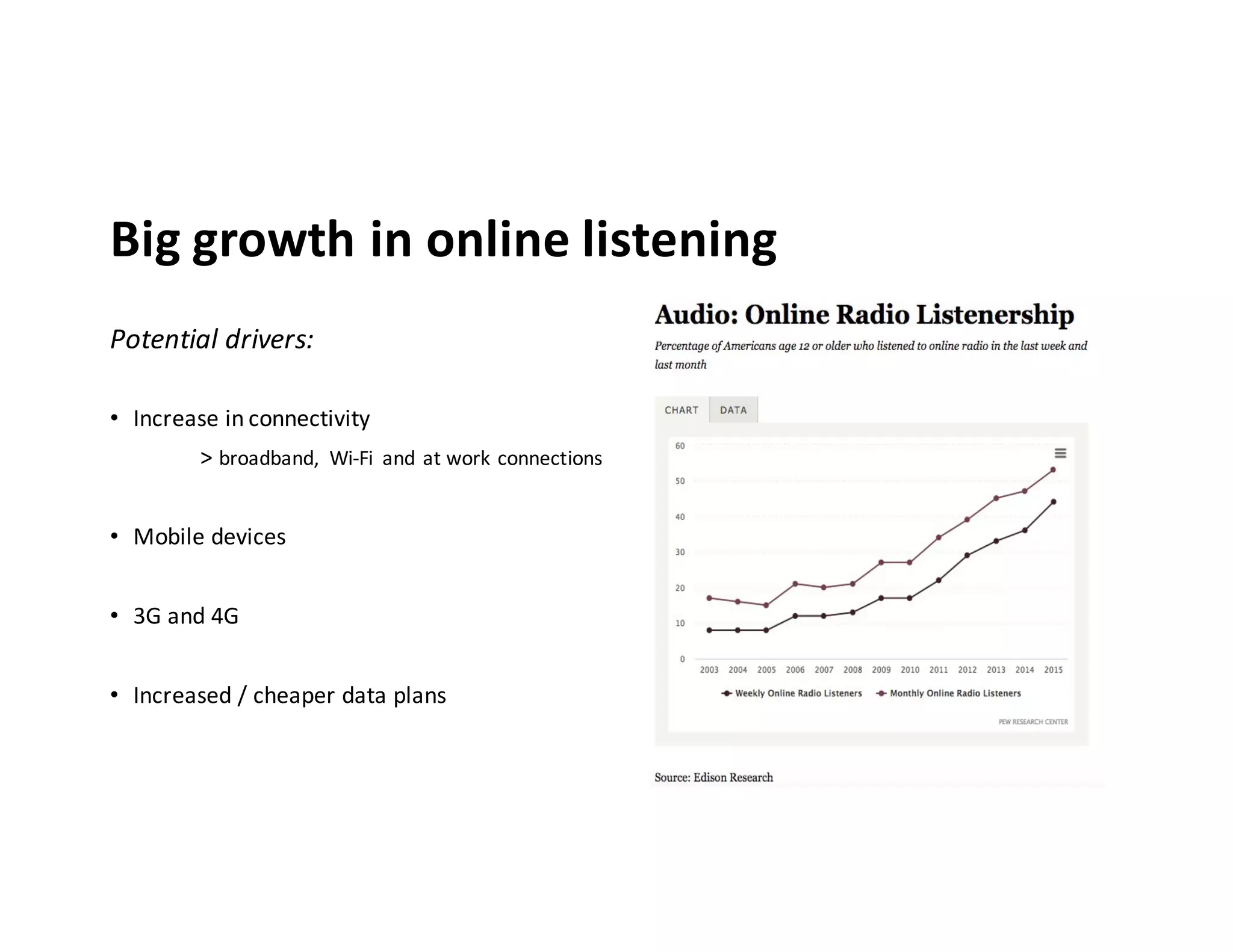 Big growth in online listening

Potential drivers:

• Increase in connectivity

> broadband, Wi-Fi and at work connections

• Mobile devices

• 3G and 4G

• Increased / cheaper data plans

Audio: Online Radio Listenership

Percentage of Americans age 12 or older who listened to online radio in the last week and last month

CHART DATA

60
50
40
30
20
10
0

2003 2004 2005 2006 2007 2008 2009 2010 2011 2012 2013 2014 2015

Weekly Online Radio Listeners Monthly Online Radio Listeners

PEW RESEARCH CENTER

Source: Edison Research